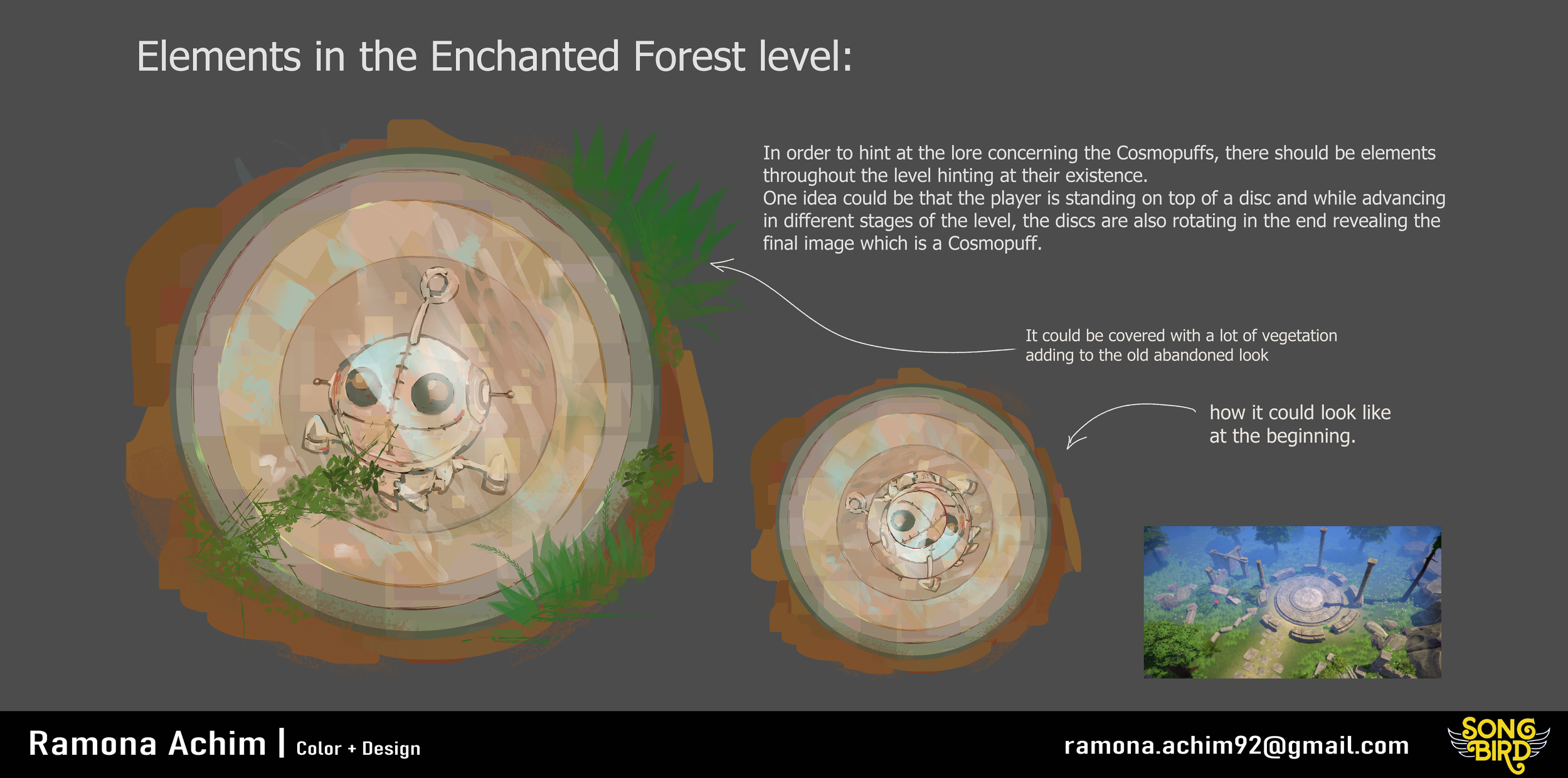 Elements in the Enchanted Forest level:

In order to hint at the lore concerning the Cosmopuffs, there should be elements throughout the level hinting at their existence.
One idea could be that the player is standing on top of a disc and while advancing in different stages of the level, the discs are also rotating in the end revealing the final image which is a Cosmopuff.

It could be covered with a lot of vegetation adding to the old abandoned look

how it could look like at the beginning.

Ramona Achim | Color + Design

ramona.achim92@gmail.com

SONG BIRD